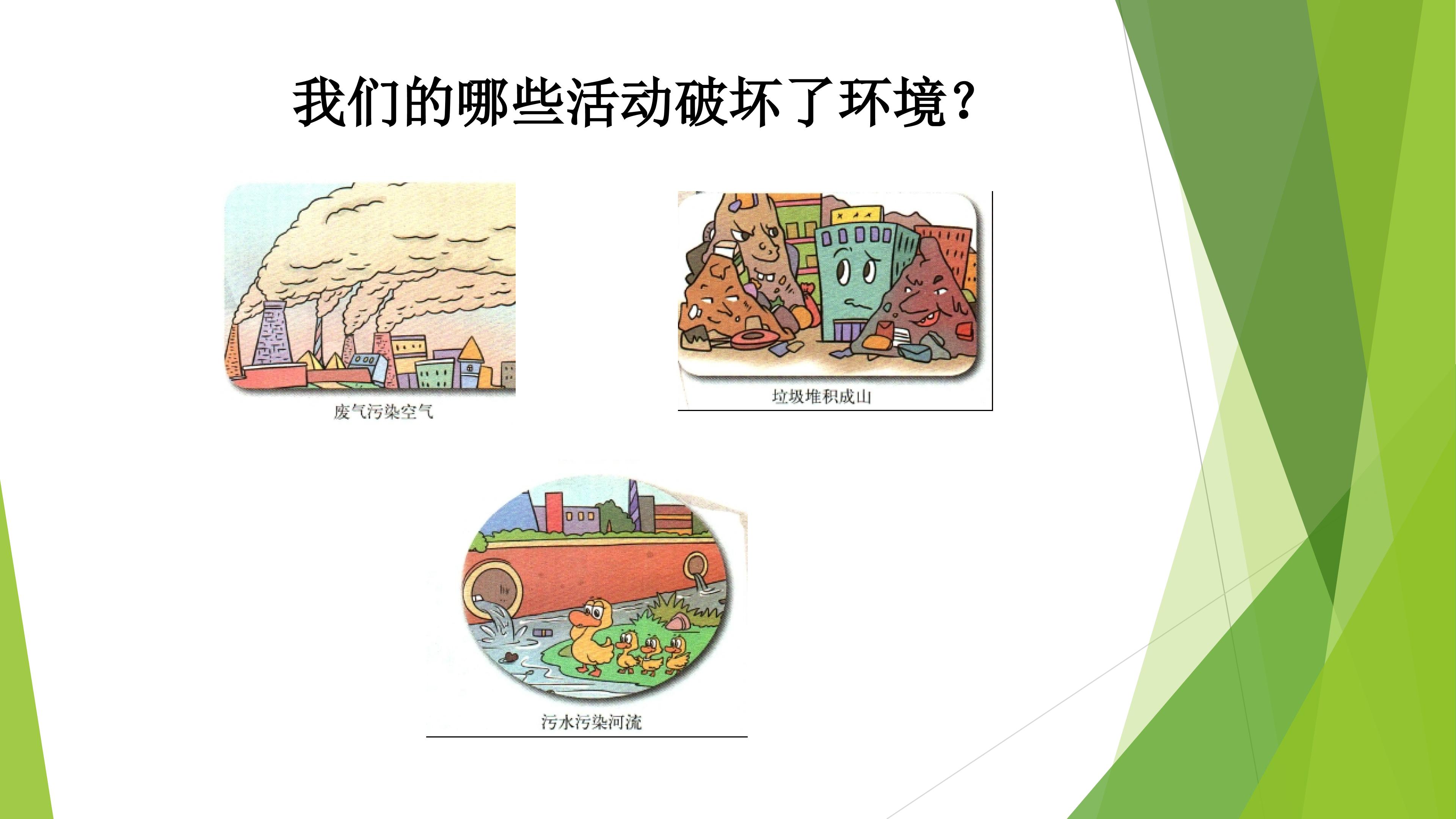 我们的哪些活动破坏了环境？

废气污染空气

垃圾堆积成山

污水污染河流